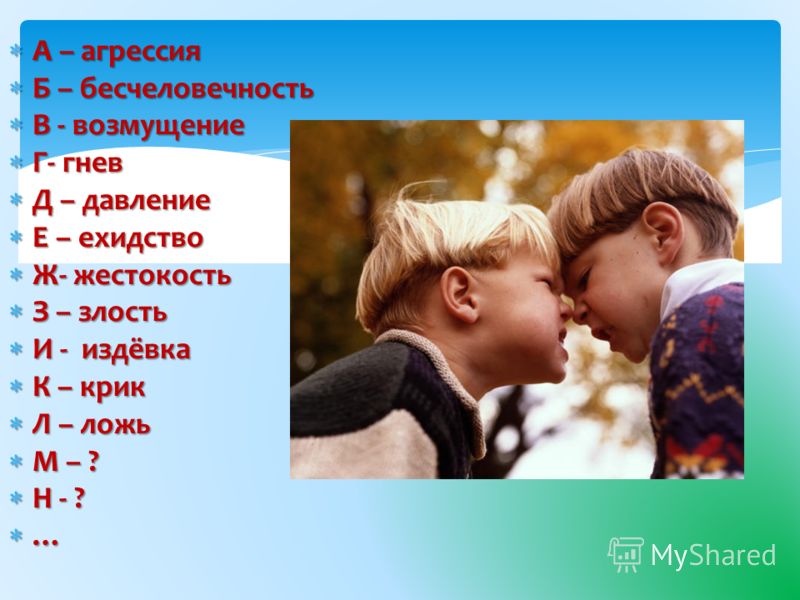 А – агрессия
Б – бесчеловечность
В - возмущение
Г- гнев
Д – давление
Е – ехидство
Ж- жестокость
З – злость
И - издёвка
К – крик
Л – ложь
М – ?
Н - ?
…

MyShared